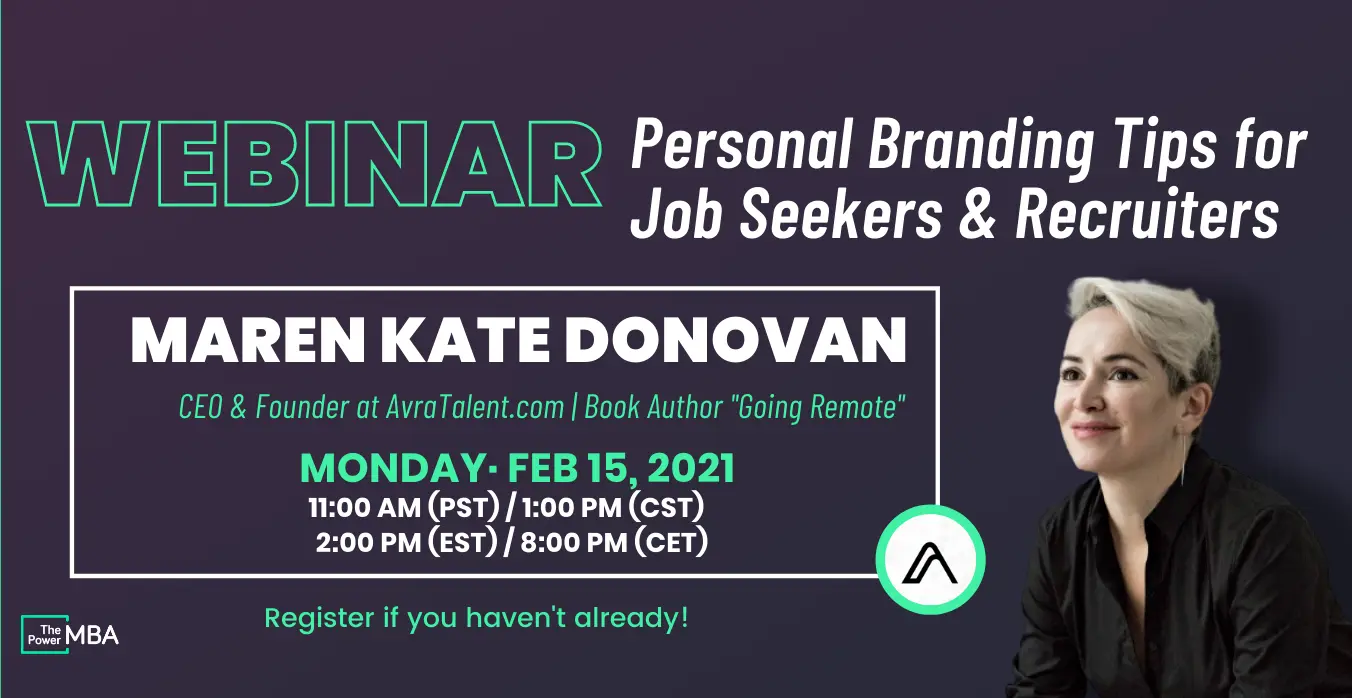 WEBINAR

Personal Branding Tips for Job Seekers & Recruiters

MAREN KATE DONOVAN

CEO & Founder at AvraTalent.com | Book Author "Going Remote"

MONDAY· FEB 15, 2021
11:00 AM (PST) / 1:00 PM (CST)
2:00 PM (EST) / 8:00 PM (CET)

Register if you haven't already!

The Power MBA